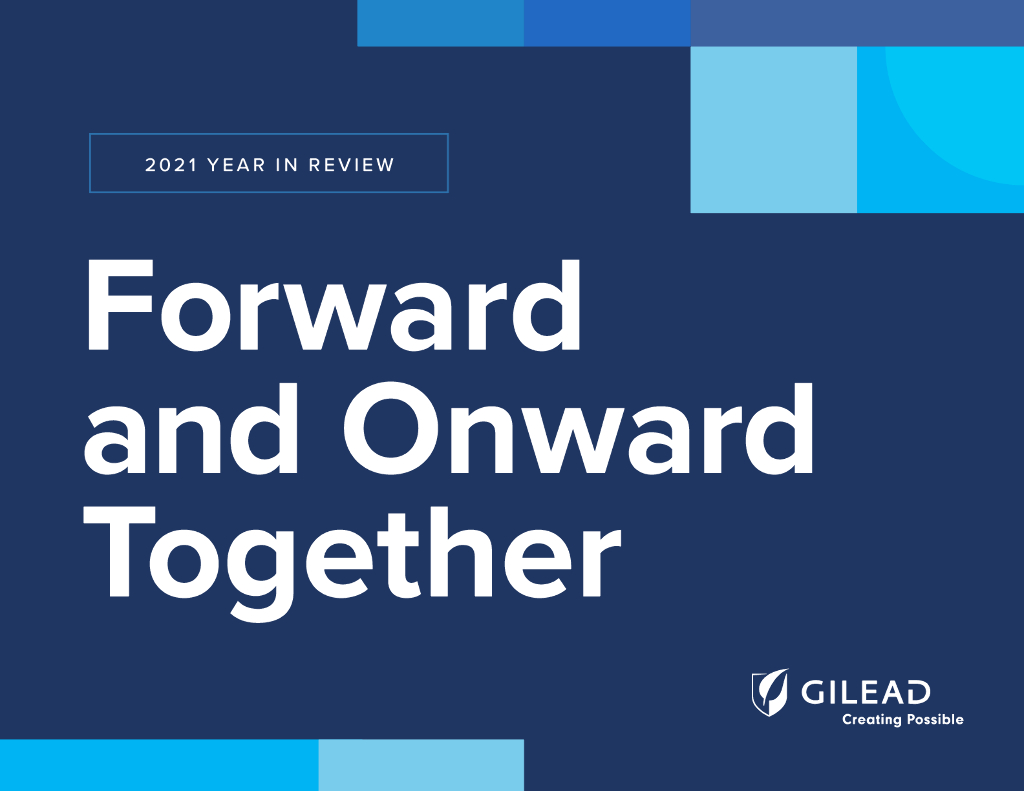 2021 YEAR IN REVIEW

Forward and Onward Together

GILEAD
Creating Possible